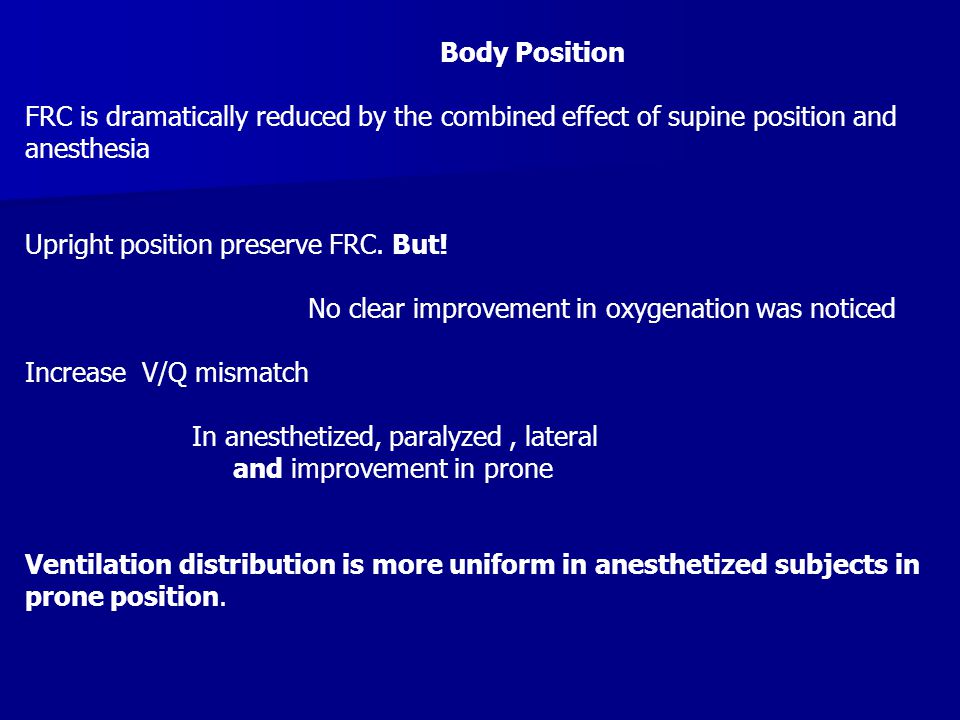 Body Position

FRC is dramatically reduced by the combined effect of supine position and anesthesia

Upright position preserve FRC. But!

No clear improvement in oxygenation was noticed

Increase V/Q mismatch

In anesthetized, paralyzed , lateral
and improvement in prone

Ventilation distribution is more uniform in anesthetized subjects in prone position.